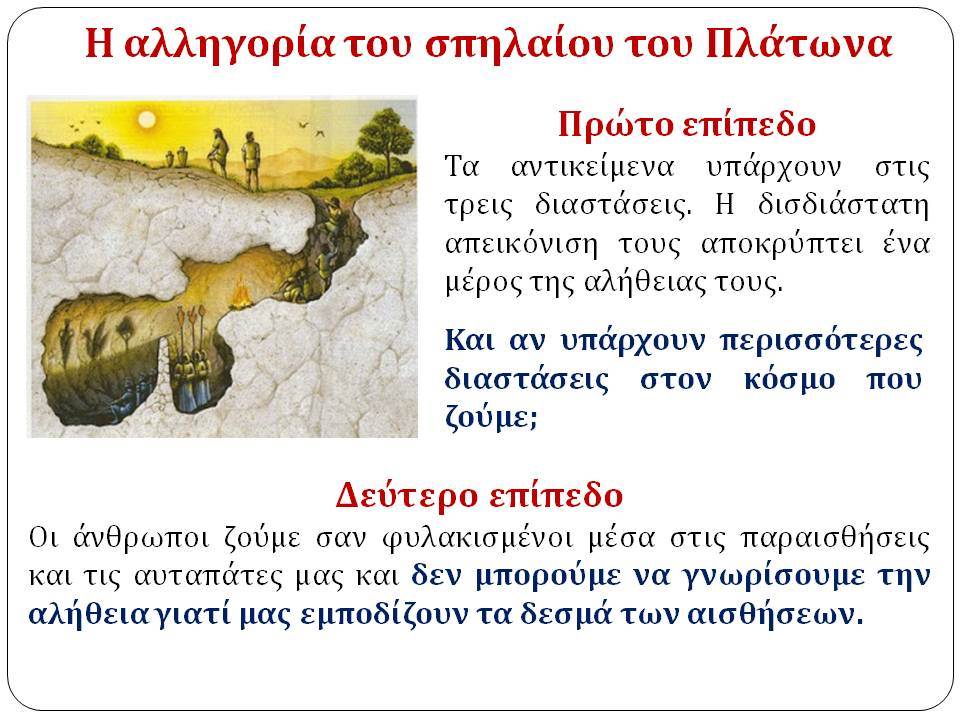 Η αλληγορία του σπηλαίου του Πλάτωνα

Πρώτο επίπεδο

Τα αντικείμενα υπάρχουν στις τρεις διαστάσεις. Η δισδιάστατη απεικόνιση τους αποκρύπτει ένα μέρος της αλήθειας τους.

Και αν υπάρχουν περισσότερες διαστάσεις στον κόσμο που ζούμε;

Δεύτερο επίπεδο

Οι άνθρωποι ζούμε σαν φυλακισμένοι μέσα στις παραισθήσεις και τις αυταπάτες μας και δεν μπορούμε να γνωρίσουμε την αλήθεια γιατί μας εμποδίζουν τα δεσμά των αισθήσεων.